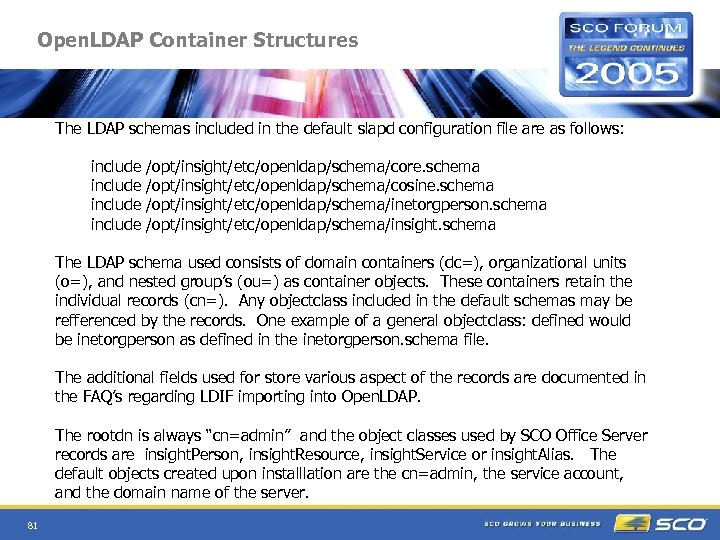 OpenLDAP Container Structures

SCO FORUM
THE LEGEND CONTINUES
2005

The LDAP schemas included in the default slapd configuration file are as follows:

include /opt/insight/etc/openldap/schema/core.schema
include /opt/insight/etc/openldap/schema/cosine.schema
include /opt/insight/etc/openldap/schema/inetorgperson.schema
include /opt/insight/etc/openldap/schema/insight.schema

The LDAP schema used consists of domain containers (dc=), organizational units (o=), and nested group's (ou=) as container objects. These containers retain the individual records (cn=). Any objectclass included in the default schemas may be refferenced by the records. One example of a general objectclass: defined would be inetorgperson as defined in the inetorgperson.schema file.

The additional fields used for store various aspect of the records are documented in the FAQ's regarding LDIF importing into OpenLDAP.

The rootdn is always "cn=admin" and the object classes used by SCO Office Server records are insightPerson, insightResource, insightService or insightAlias. The default objects created upon installlation are the cn=admin, the service account, and the domain name of the server.

81

SCO GROWS YOUR BUSINESS

SCO